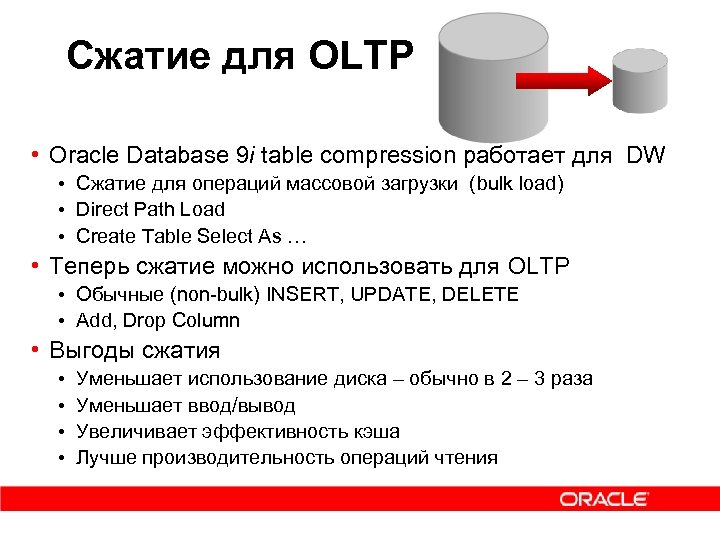 Сжатие для OLTP

• Oracle Database 9i table compression работает для DW
  • Сжатие для операций массовой загрузки (bulk load)
  • Direct Path Load
  • Create Table Select As …
• Теперь сжатие можно использовать для OLTP
  • Обычные (non-bulk) INSERT, UPDATE, DELETE
  • Add, Drop Column
• Выгоды сжатия
  • Уменьшает использование диска – обычно в 2 – 3 раза
  • Уменьшает ввод/вывод
  • Увеличивает эффективность кэша
  • Лучше производительность операций чтения

ORACLE